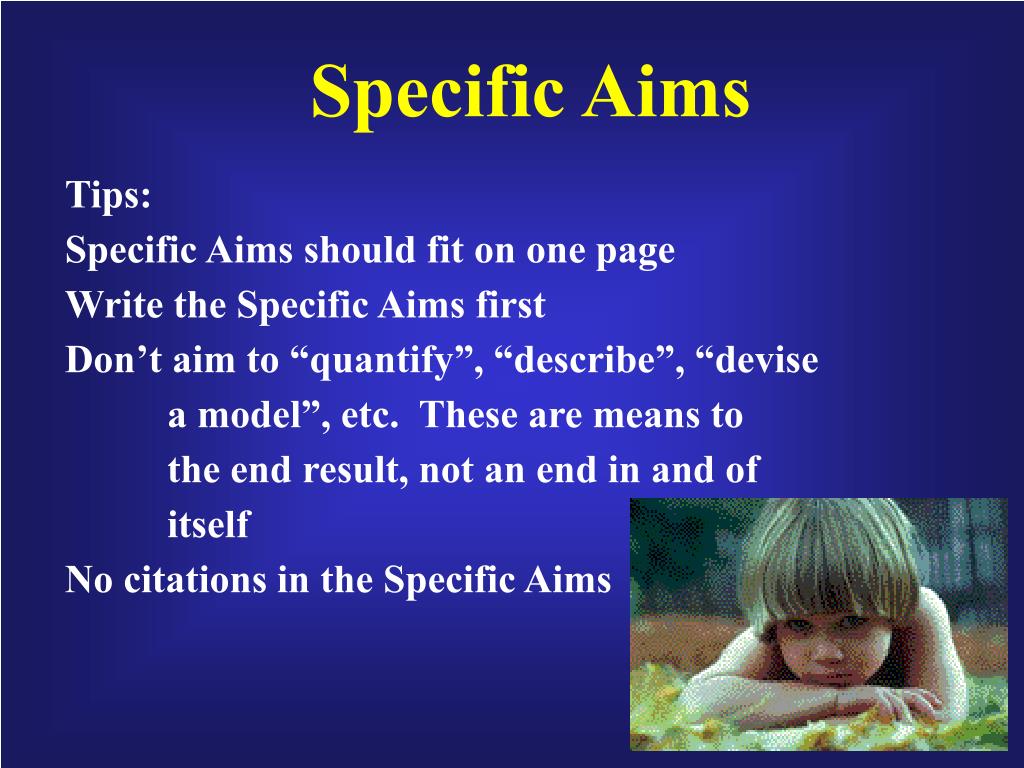 Specific Aims

Tips:
Specific Aims should fit on one page
Write the Specific Aims first
Don’t aim to “quantify”, “describe”, “devise a model”, etc. These are means to the end result, not an end in and of itself
No citations in the Specific Aims